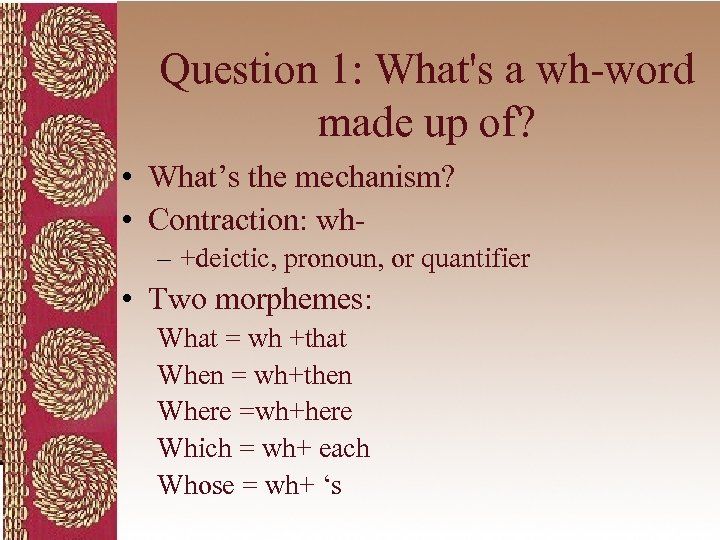 Question 1: What's a wh-word made up of?

• What’s the mechanism?
• Contraction: wh-
– +deictic, pronoun, or quantifier
• Two morphemes:
What = wh +that
When = wh+then
Where =wh+here
Which = wh+ each
Whose = wh+ ‘s